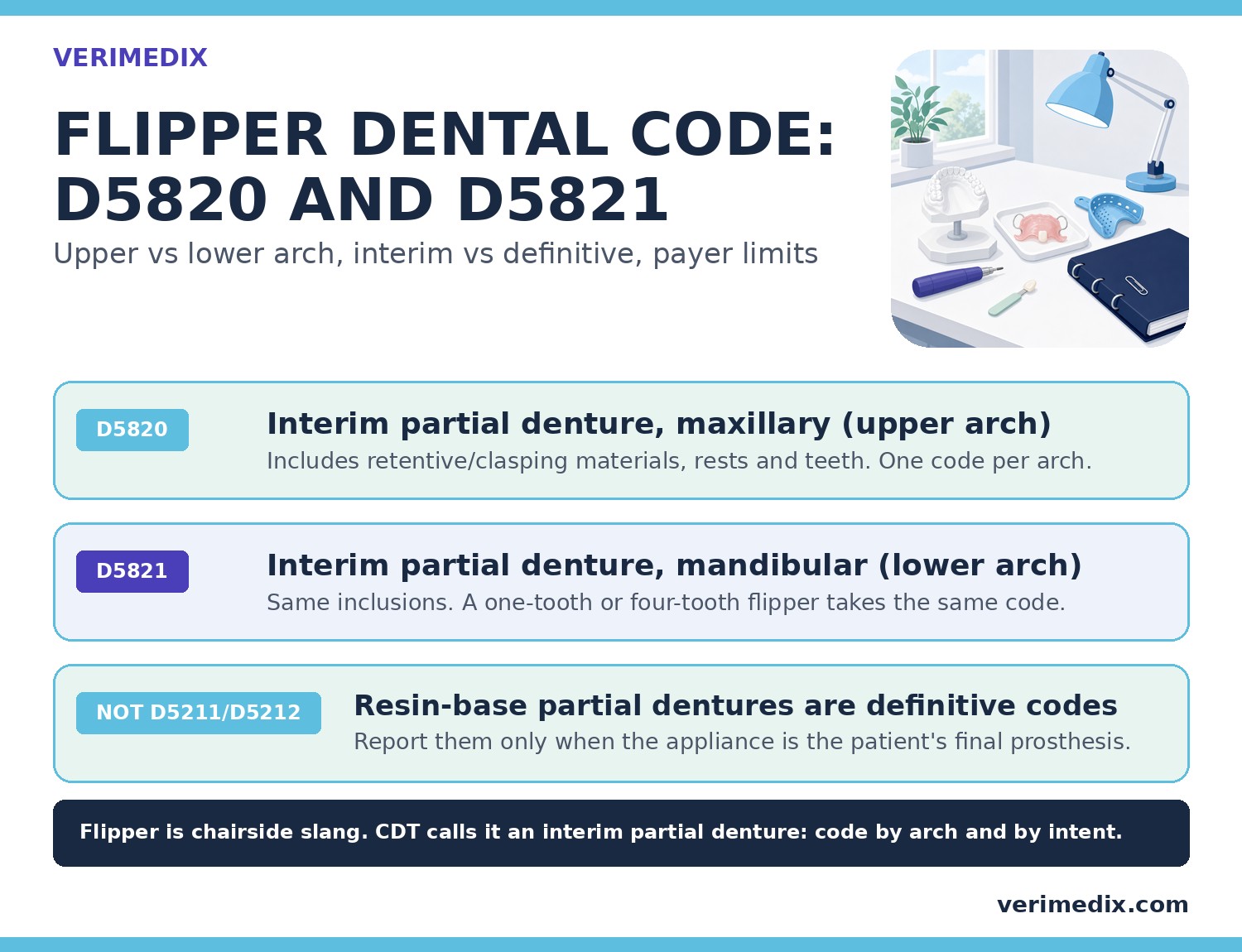 VERIMEDIX

FLIPPER DENTAL CODE: D5820 AND D5821

Upper vs lower arch, interim vs definitive, payer limits

D5820

Interim partial denture, maxillary (upper arch)

Includes retentive/clasping materials, rests and teeth. One code per arch.

D5821

Interim partial denture, mandibular (lower arch)

Same inclusions. A one-tooth or four-tooth flipper takes the same code.

NOT D5211/D5212

Resin-base partial dentures are definitive codes

Report them only when the appliance is the patient's final prosthesis.

Flipper is chairside slang. CDT calls it an interim partial denture: code by arch and by intent.

verimedix.com